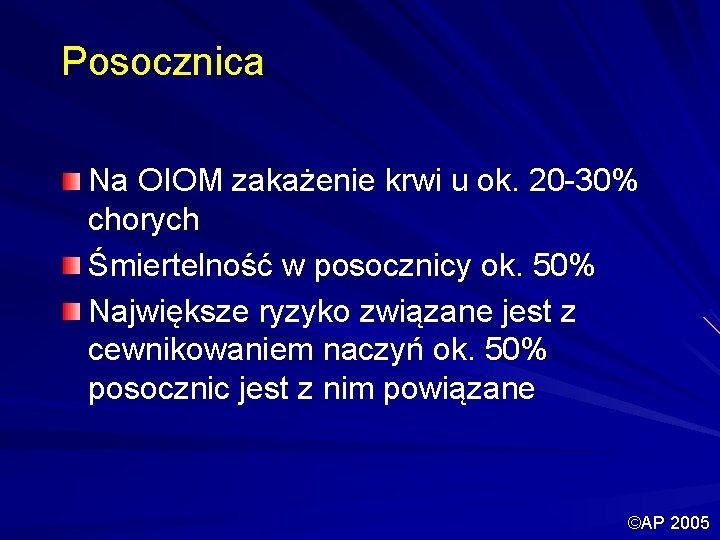 Posocznica

Na OIOM zakażenie krwi u ok. 20-30% chorych

Śmiertelność w posocznicy ok. 50%

Największe ryzyko związane jest z cewnikowaniem naczyń ok. 50% posocznic jest z nim powiązane

©AP 2005